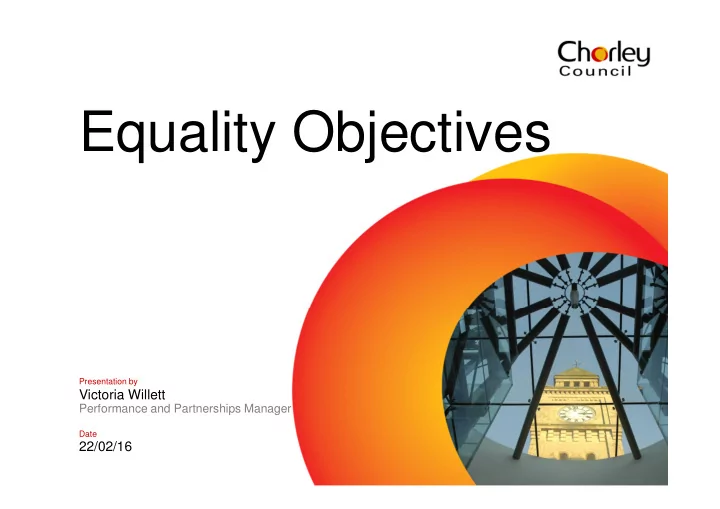 Chorley
Council

Equality Objectives

Presentation by
Victoria Willett
Performance and Partnerships Manager

Date
22/02/16